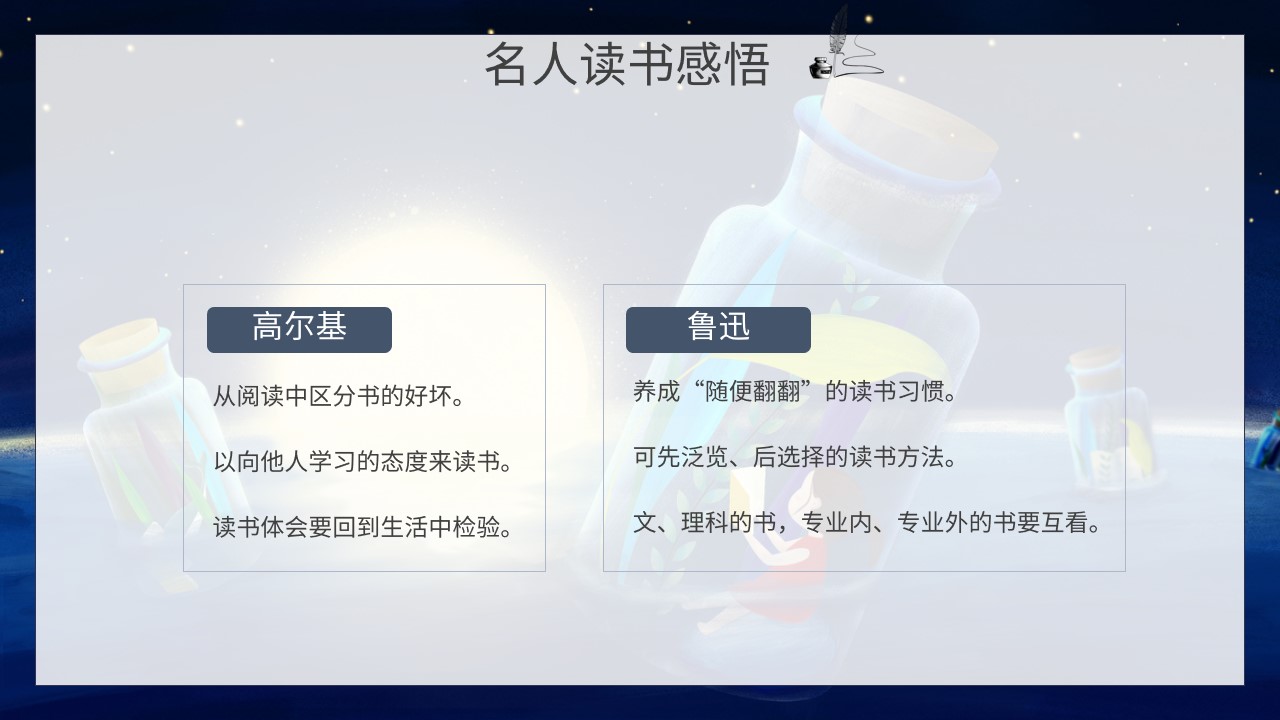 名人读书感悟

高尔基

从阅读中区分书的好坏。

以向他人学习的态度来读书。

读书体会要回到生活中检验。

鲁迅

养成“随便翻翻”的读书习惯。

可先泛览、后选择的读书方法。

文、理科的书，专业内、专业外的书要互看。